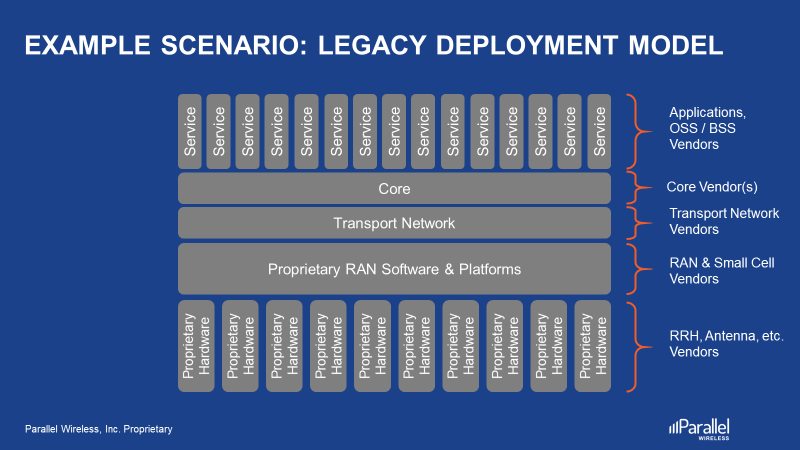 EXAMPLE SCENARIO: LEGACY DEPLOYMENT MODEL

Service Service Service Service Service Service Service Service Service Service Service Service Service Service Service

Applications, OSS / BSS Vendors

Core

Core Vendor(s)

Transport Network

Transport Network Vendors

Proprietary RAN Software & Platforms

RAN & Small Cell Vendors

Proprietary Hardware Proprietary Hardware Proprietary Hardware Proprietary Hardware Proprietary Hardware Proprietary Hardware Proprietary Hardware Proprietary Hardware Proprietary Hardware Proprietary Hardware

RRH, Antenna, etc. Vendors

Parallel Wireless, Inc. Proprietary

Parallel WIRELESS